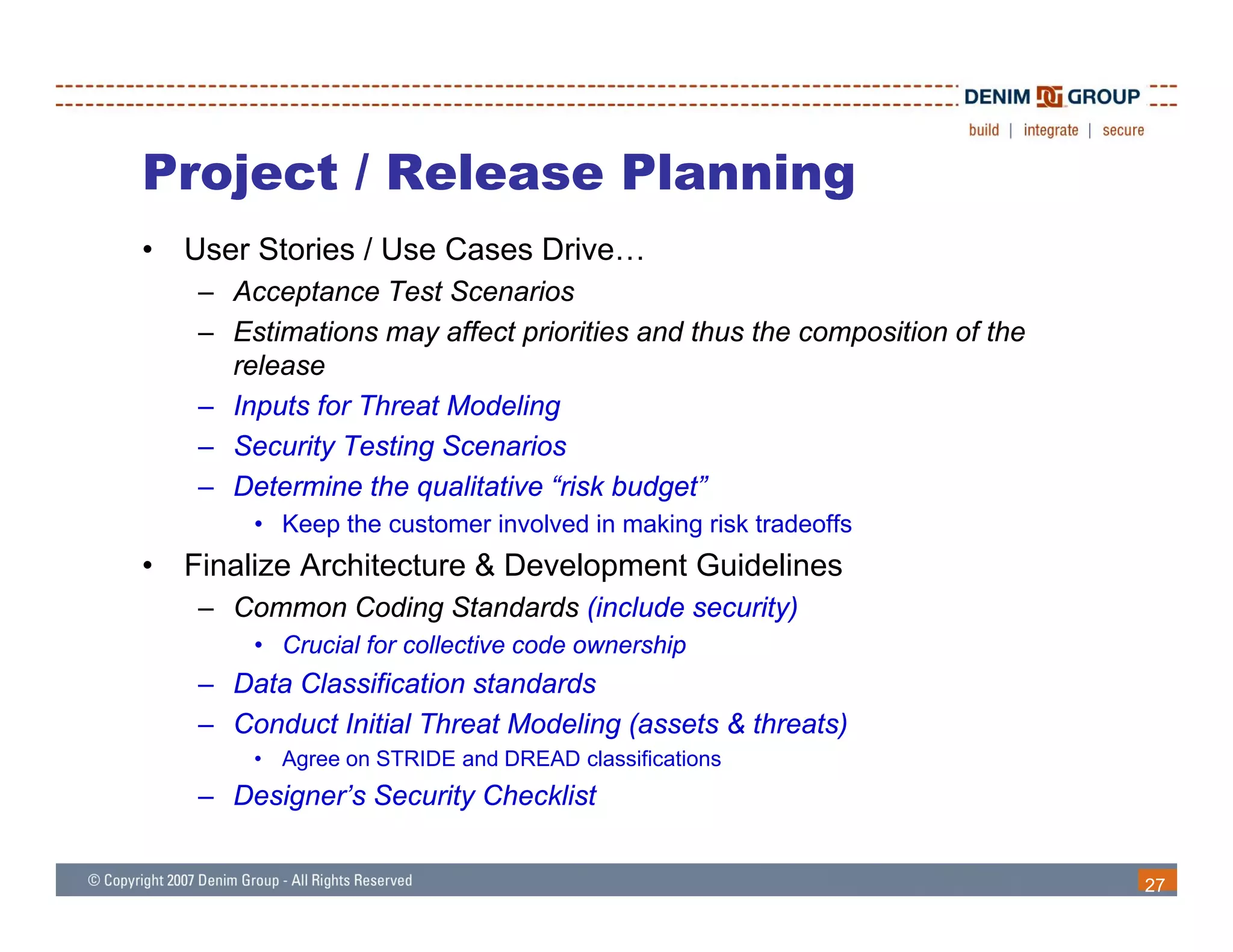 DENIM GROUP
build | integrate | secure

Project / Release Planning

• User Stories / Use Cases Drive…
– Acceptance Test Scenarios
– Estimations may affect priorities and thus the composition of the release
– Inputs for Threat Modeling
– Security Testing Scenarios
– Determine the qualitative “risk budget”
• Keep the customer involved in making risk tradeoffs
• Finalize Architecture & Development Guidelines
– Common Coding Standards (include security)
• Crucial for collective code ownership
– Data Classification standards
– Conduct Initial Threat Modeling (assets & threats)
• Agree on STRIDE and DREAD classifications
– Designer’s Security Checklist

© Copyright 2007 Denim Group - All Rights Reserved
27